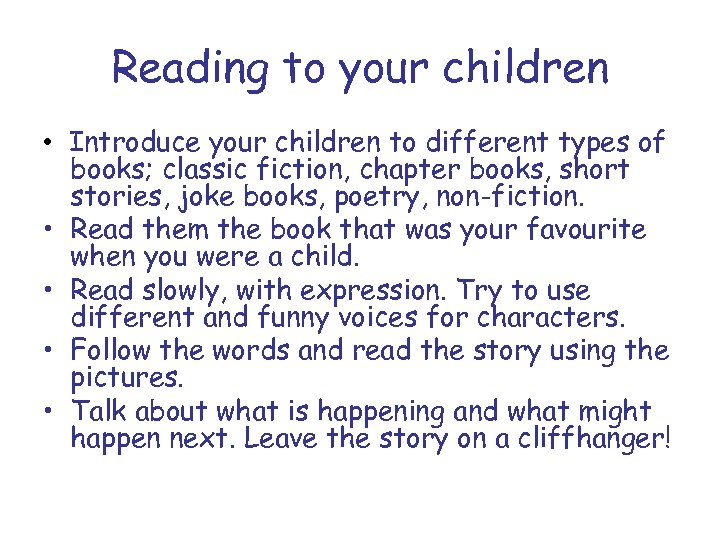 Reading to your children

• Introduce your children to different types of books; classic fiction, chapter books, short stories, joke books, poetry, non-fiction.
• Read them the book that was your favourite when you were a child.
• Read slowly, with expression. Try to use different and funny voices for characters.
• Follow the words and read the story using the pictures.
• Talk about what is happening and what might happen next. Leave the story on a cliffhanger!